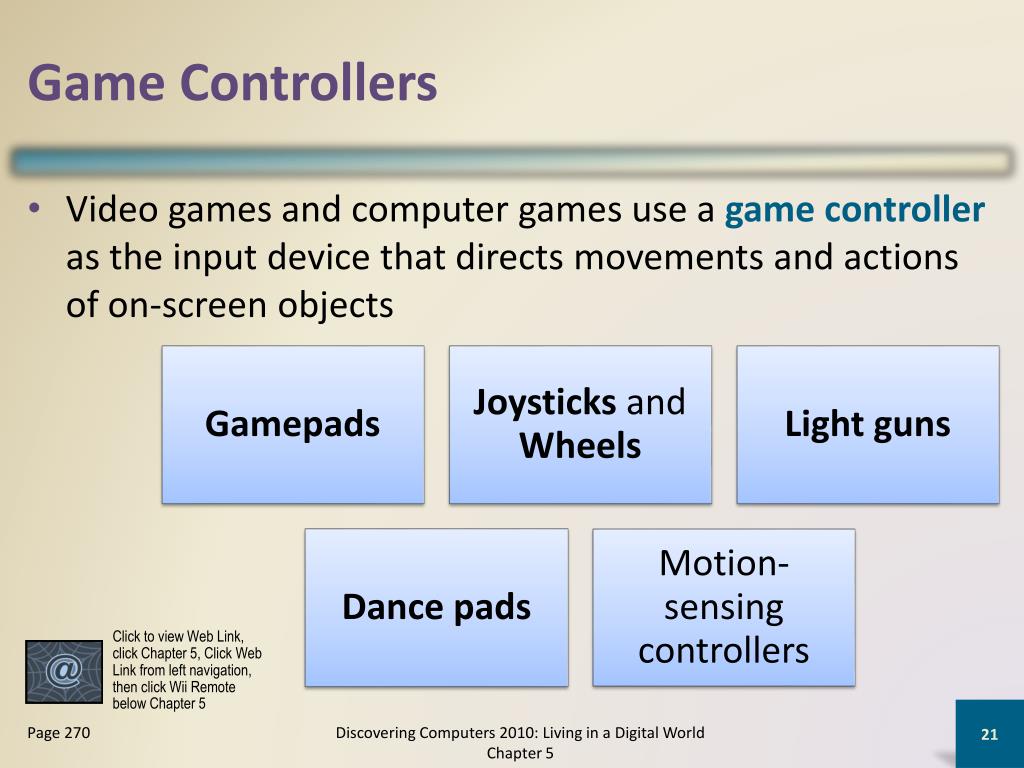 Game Controllers

• Video games and computer games use a game controller as the input device that directs movements and actions of on-screen objects

Gamepads

Joysticks and Wheels

Light guns

Dance pads

Motion-sensing controllers

@

Click to view Web Link, click Chapter 5, Click Web Link from left navigation, then click Wii Remote below Chapter 5

Page 270

Discovering Computers 2010: Living in a Digital World Chapter 5

21